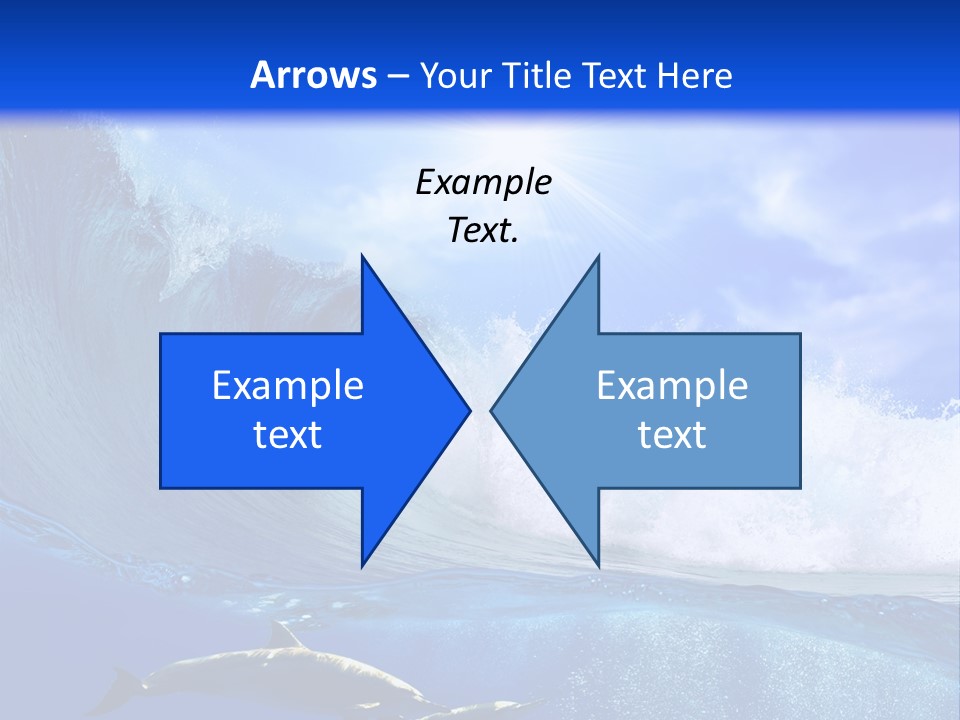 Arrows – Your Title Text Here

Example Text.

Example text

Example text